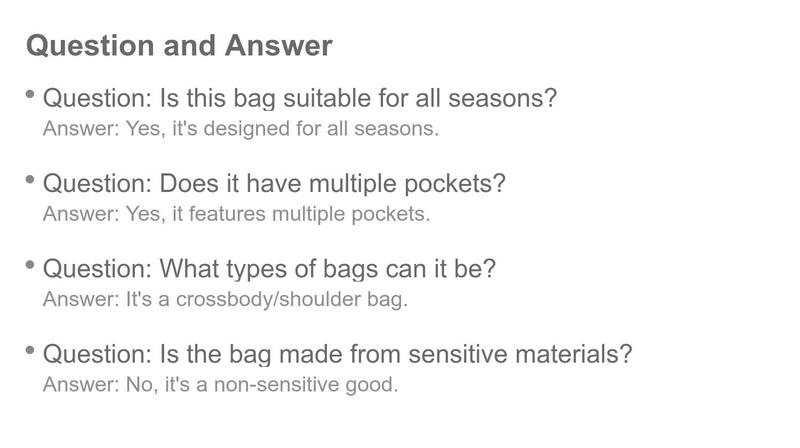 Question and Answer

• Question: Is this bag suitable for all seasons?
Answer: Yes, it's designed for all seasons.

• Question: Does it have multiple pockets?
Answer: Yes, it features multiple pockets.

• Question: What types of bags can it be?
Answer: It's a crossbody/shoulder bag.

• Question: Is the bag made from sensitive materials?
Answer: No, it's a non-sensitive good.